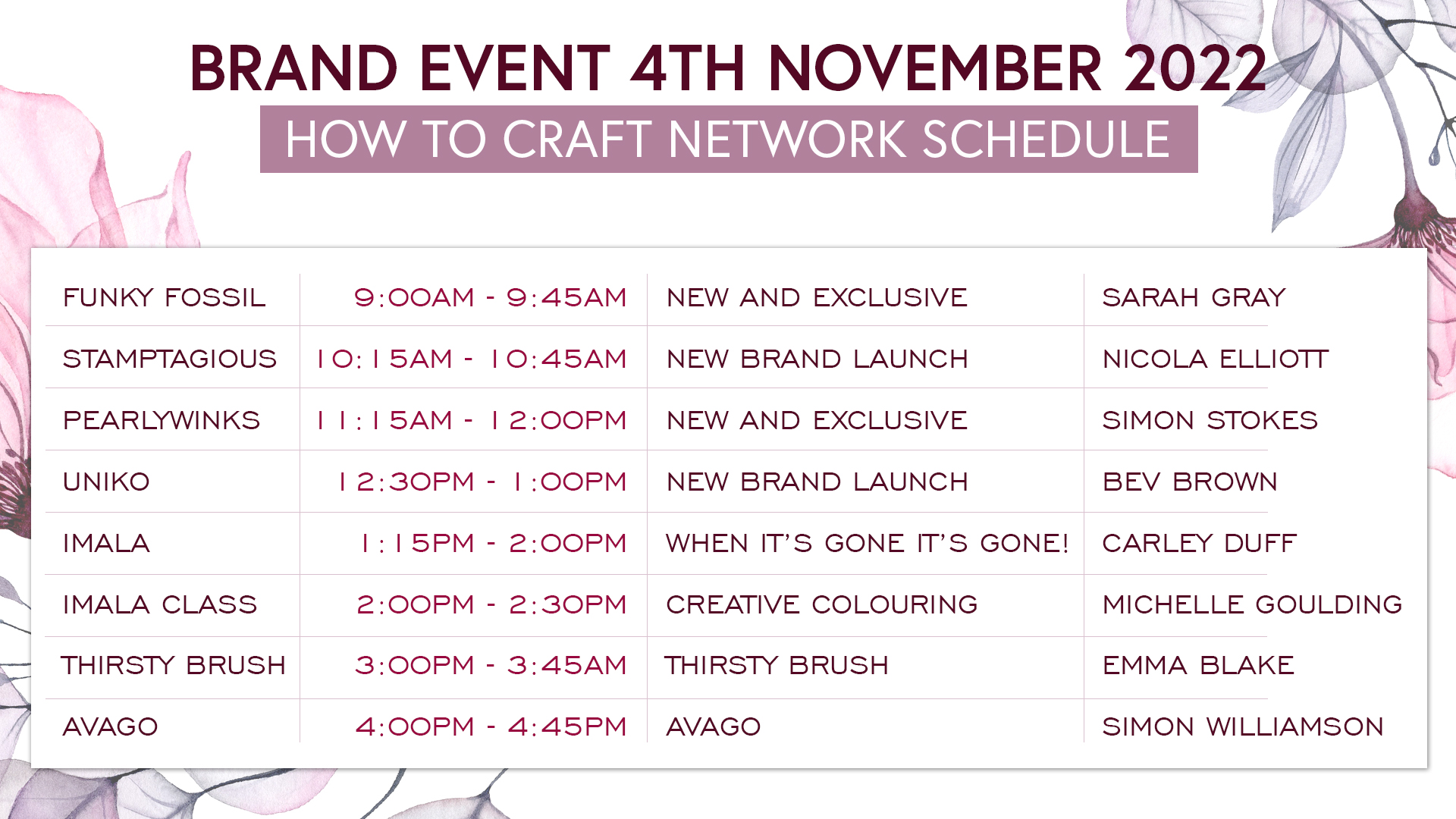 BRAND EVENT 4TH NOVEMBER 2022

HOW TO CRAFT NETWORK SCHEDULE

| | | | |
|---|---|---|---|
| FUNKY FOSSIL | 9:00AM - 9:45AM | NEW AND EXCLUSIVE | SARAH GRAY |
| STAMPTAGIOUS | 10:15AM - 10:45AM | NEW BRAND LAUNCH | NICOLA ELLIOTT |
| PEARLYWINKS | 11:15AM - 12:00PM | NEW AND EXCLUSIVE | SIMON STOKES |
| UNIKO | 12:30PM - 1:00PM | NEW BRAND LAUNCH | BEV BROWN |
| IMALA | 1:15PM - 2:00PM | WHEN IT'S GONE IT'S GONE! | CARLEY DUFF |
| IMALA CLASS | 2:00PM - 2:30PM | CREATIVE COLOURING | MICHELLE GOULDING |
| THIRSTY BRUSH | 3:00PM - 3:45AM | THIRSTY BRUSH | EMMA BLAKE |
| AVAGO | 4:00PM - 4:45PM | AVAGO | SIMON WILLIAMSON |